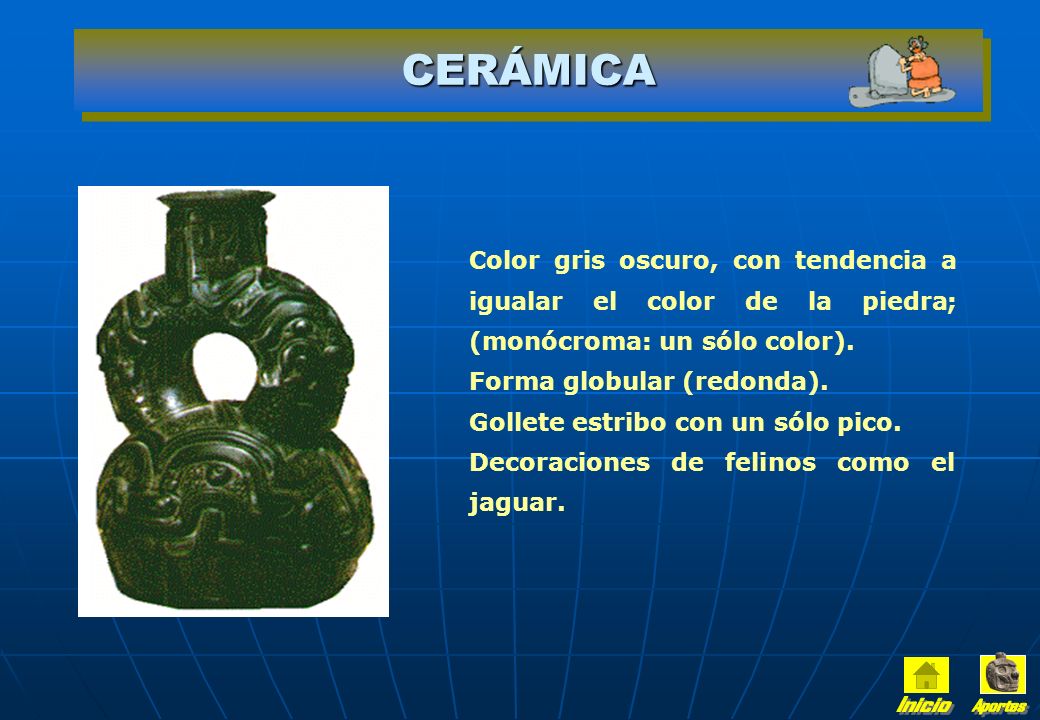 CERÁMICA

Color gris oscuro, con tendencia a igualar el color de la piedra; (monócroma: un sólo color).
Forma globular (redonda).
Gollete estribo con un sólo pico.
Decoraciones de felinos como el jaguar.

Inicio
Aportes